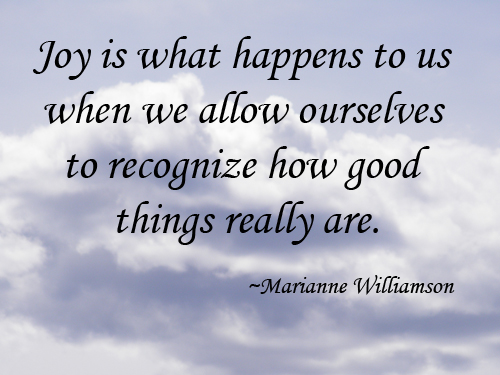 Joy is what happens to us when we allow ourselves to recognize how good things really are.

~Marianne Williamson